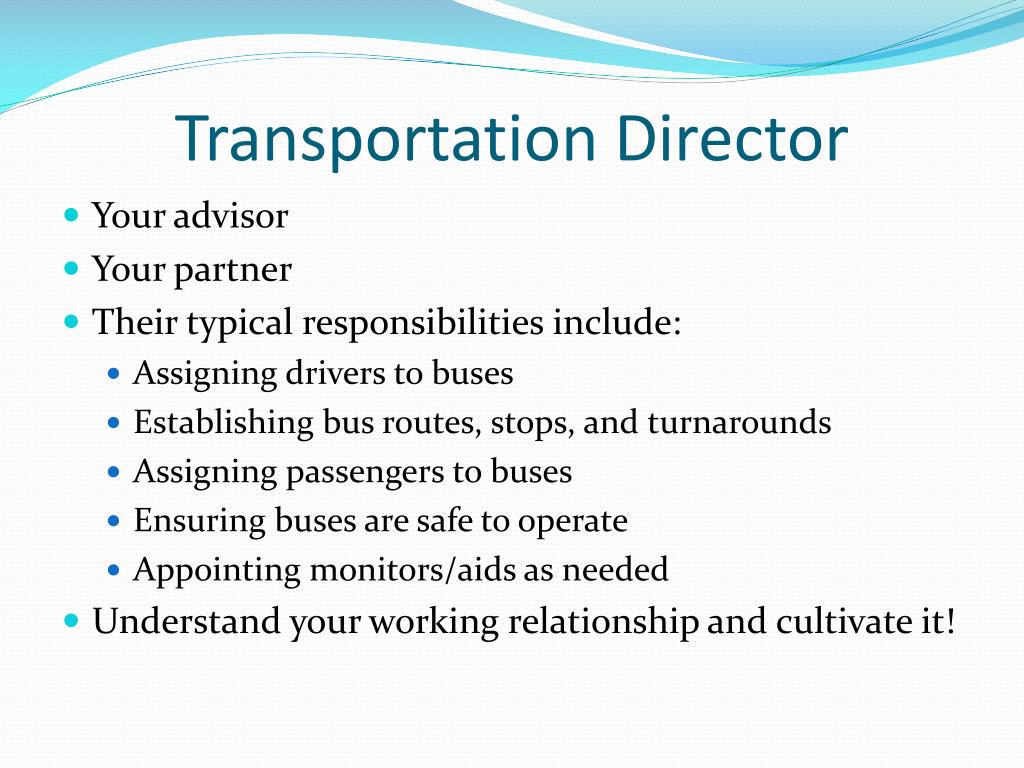 Transportation Director

- Your advisor
- Your partner
- Their typical responsibilities include:
  - Assigning drivers to buses
  - Establishing bus routes, stops, and turnarounds
  - Assigning passengers to buses
  - Ensuring buses are safe to operate
  - Appointing monitors/aids as needed
- Understand your working relationship and cultivate it!